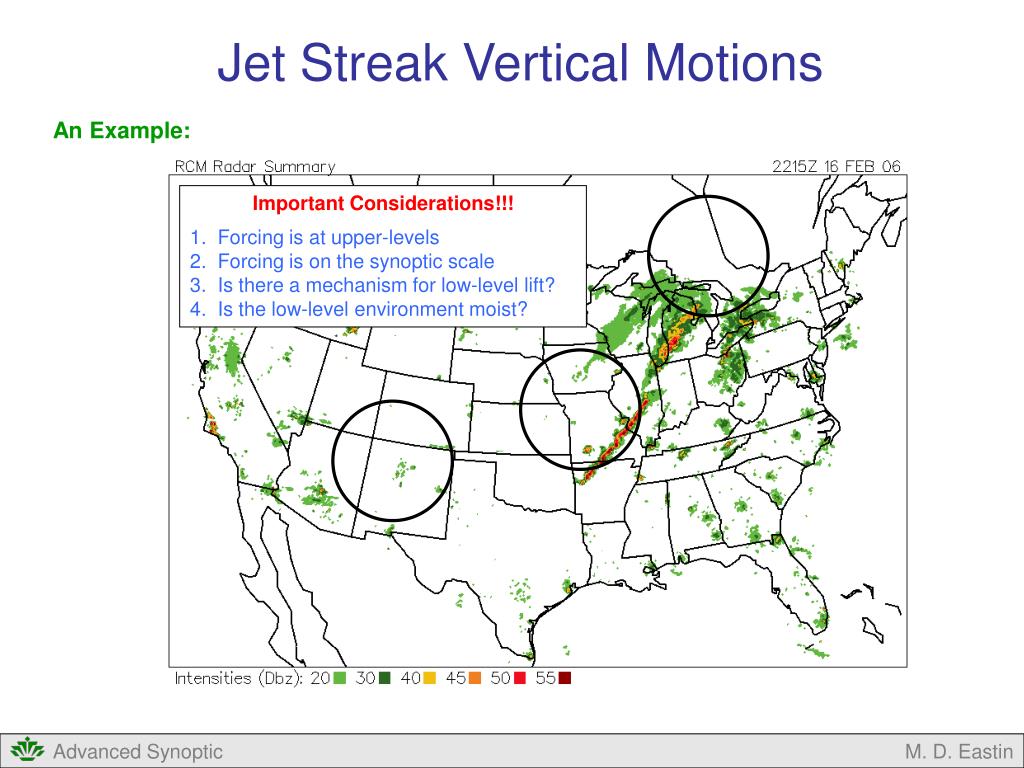 Jet Streak Vertical Motions

An Example:

RCM Radar Summary

2215Z 16 FEB 06

Important Considerations!!!

1. Forcing is at upper-levels
2. Forcing is on the synoptic scale
3. Is there a mechanism for low-level lift?
4. Is the low-level environment moist?

Intensities (Dbz): 20 30 40 45 50 55

Advanced Synoptic

M. D. Eastin